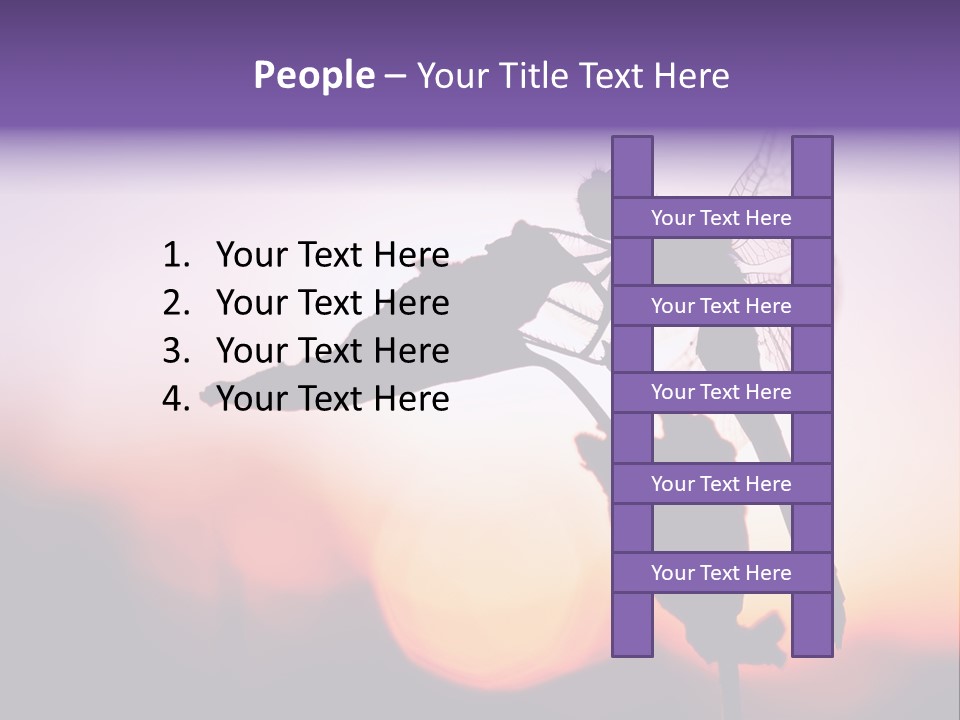 People – Your Title Text Here

1. Your Text Here
2. Your Text Here
3. Your Text Here
4. Your Text Here

Your Text Here

Your Text Here

Your Text Here

Your Text Here

Your Text Here